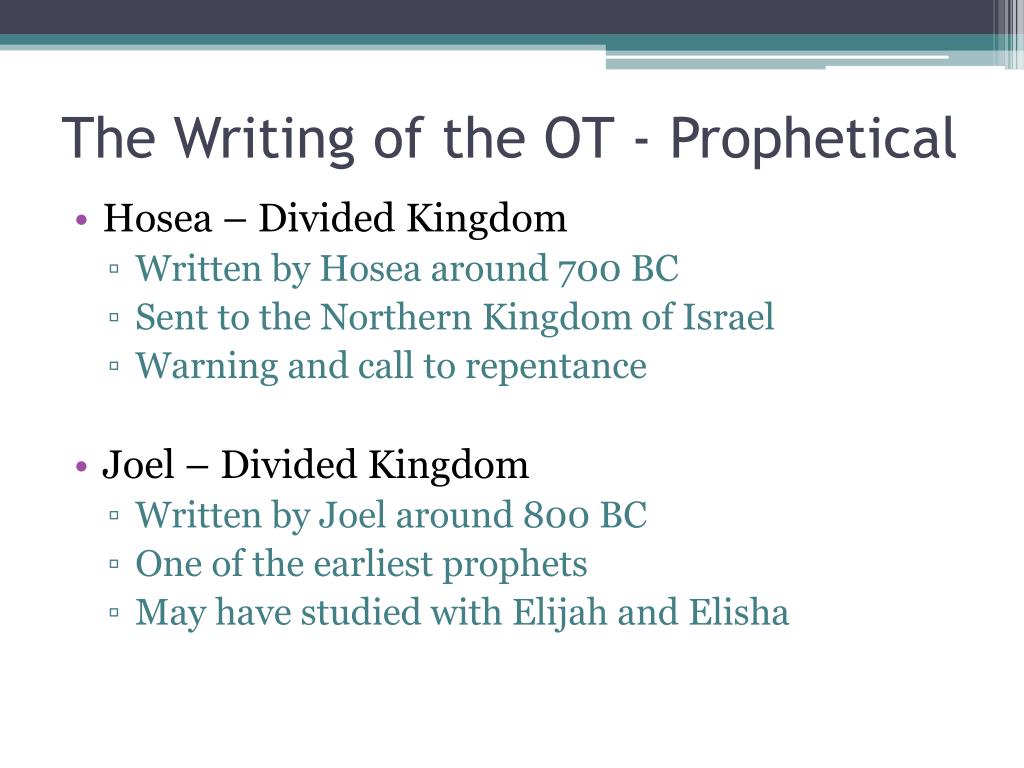 The Writing of the OT - Prophetical

• Hosea – Divided Kingdom
▫ Written by Hosea around 700 BC
▫ Sent to the Northern Kingdom of Israel
▫ Warning and call to repentance

• Joel – Divided Kingdom
▫ Written by Joel around 800 BC
▫ One of the earliest prophets
▫ May have studied with Elijah and Elisha